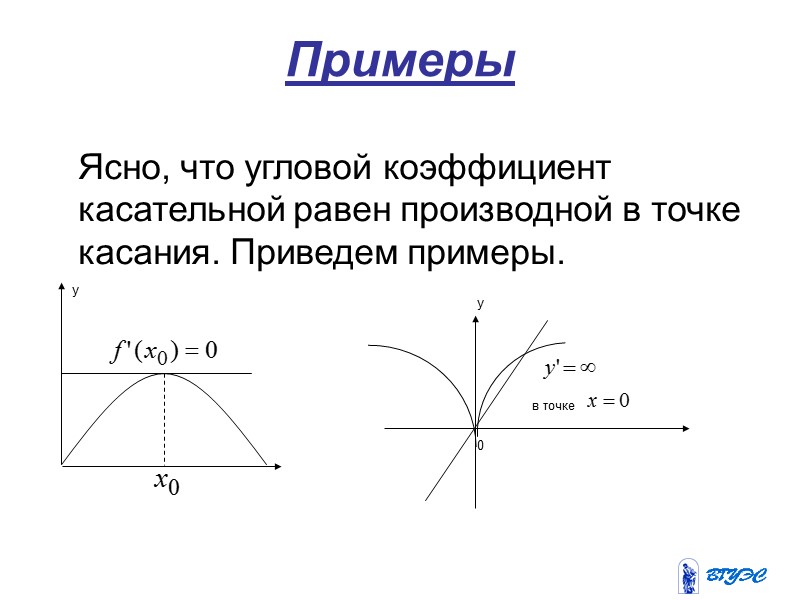 Примеры

Ясно, что угловой коэффициент касательной равен производной в точке касания. Приведем примеры.

y

$f'(x_0) = 0$

$x_0$

y

$y' = \infty$

в точке $x = 0$

0

ВГУЭС